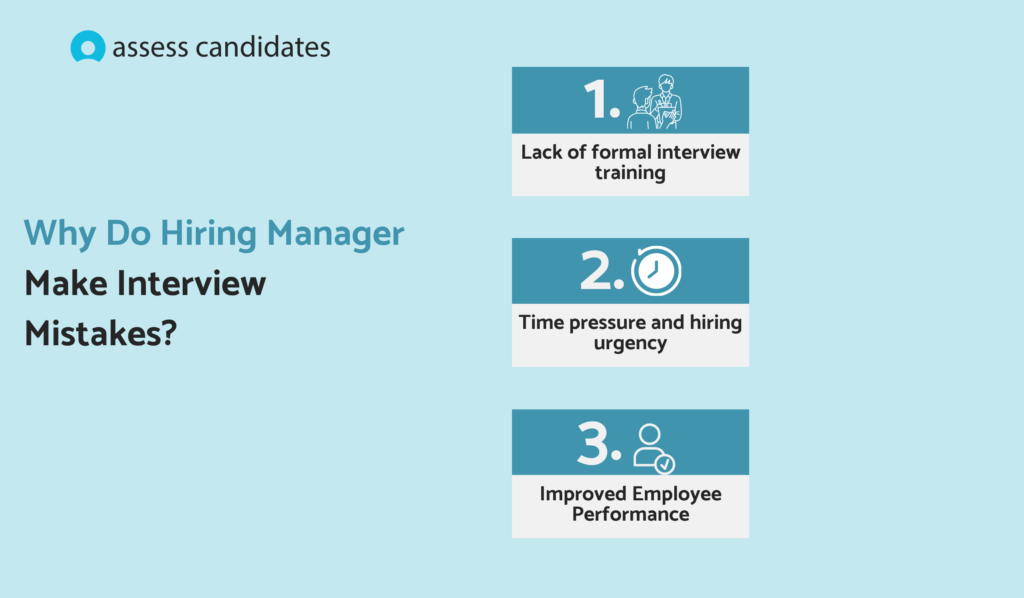 assess candidates

Why Do Hiring Manager Make Interview Mistakes?

1.

Lack of formal interview training

2.

Time pressure and hiring urgency

3.

Improved Employee Performance